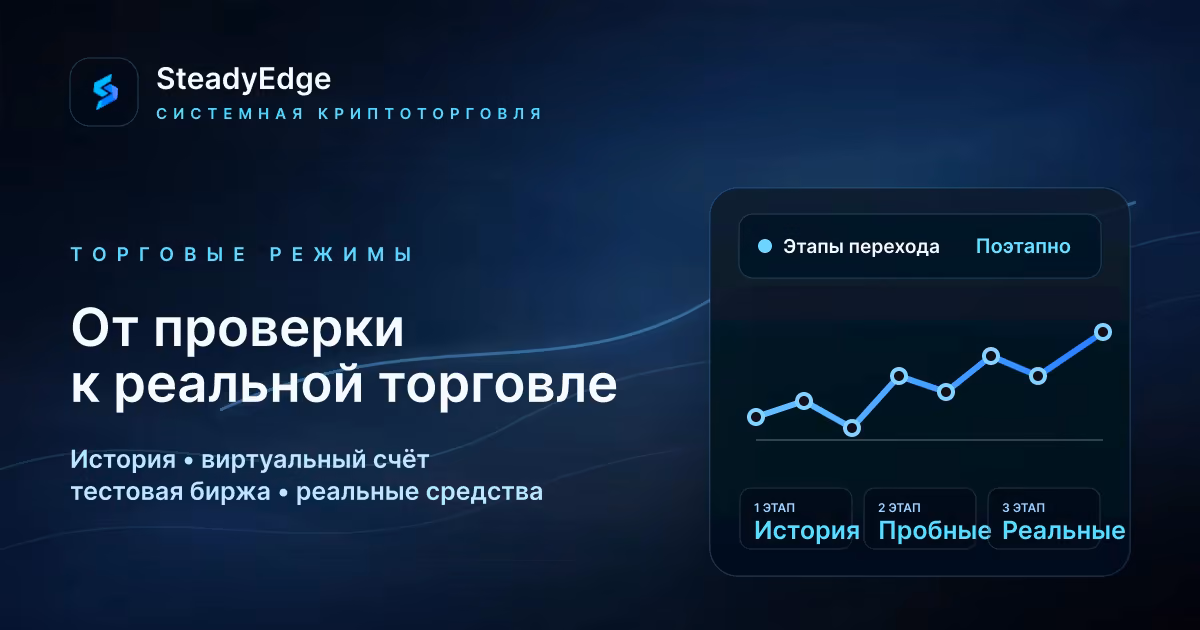 SteadyEdge
СИСТЕМНАЯ КРИПТОТОРГОВЛЯ

ТОРГОВЫЕ РЕЖИМЫ

От проверки к реальной торговле

История • виртуальный счёт
тестовая биржа • реальные средства

Этапы перехода Поэтапно

1 ЭТАП
История

2 ЭТАП
Пробные

3 ЭТАП
Реальные